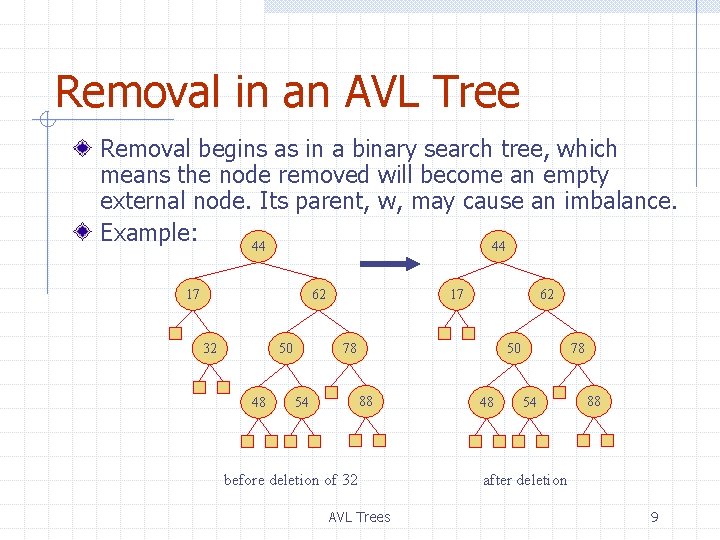 Removal in an AVL Tree

Removal begins as in a binary search tree, which means the node removed will become an empty external node. Its parent, w, may cause an imbalance.

Example:

44
17
62
32
50
78
48
54
88

before deletion of 32

44
17
62
50
78
48
54
88

after deletion

AVL Trees

9